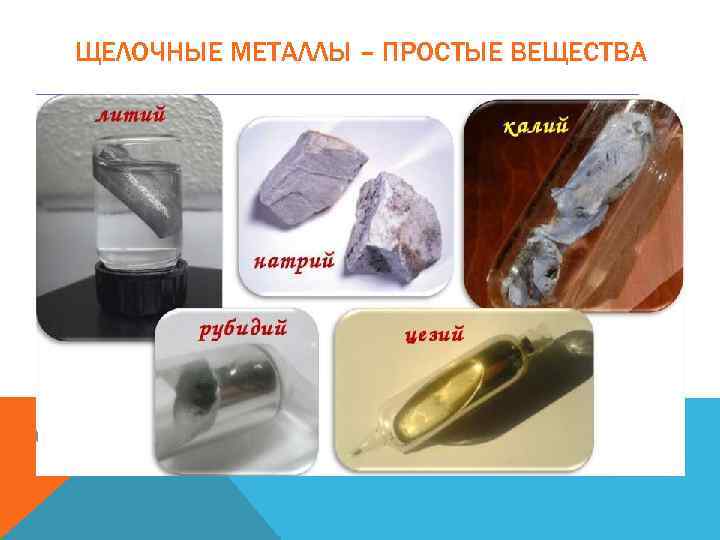 ЩЕЛОЧНЫЕ МЕТАЛЛЫ – ПРОСТЫЕ ВЕЩЕСТВА

литий

натрий

калий

рубидий

цезий